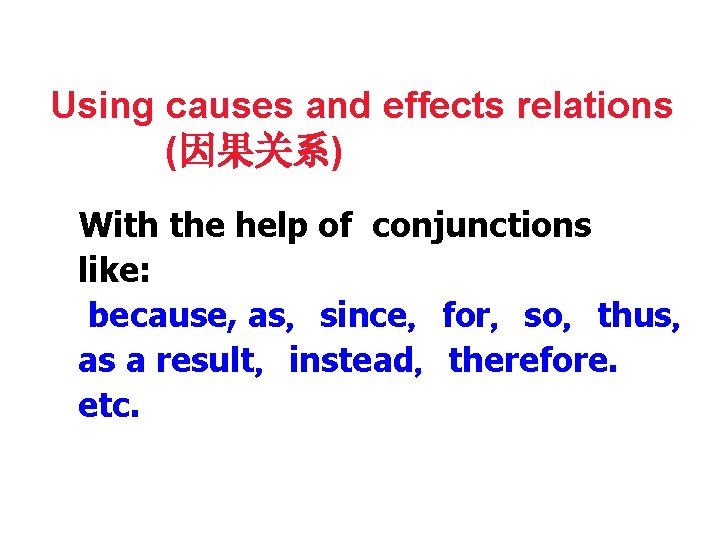 Using causes and effects relations
(因果关系)

With the help of conjunctions like:
because, as, since, for, so, thus, as a result, instead, therefore. etc.